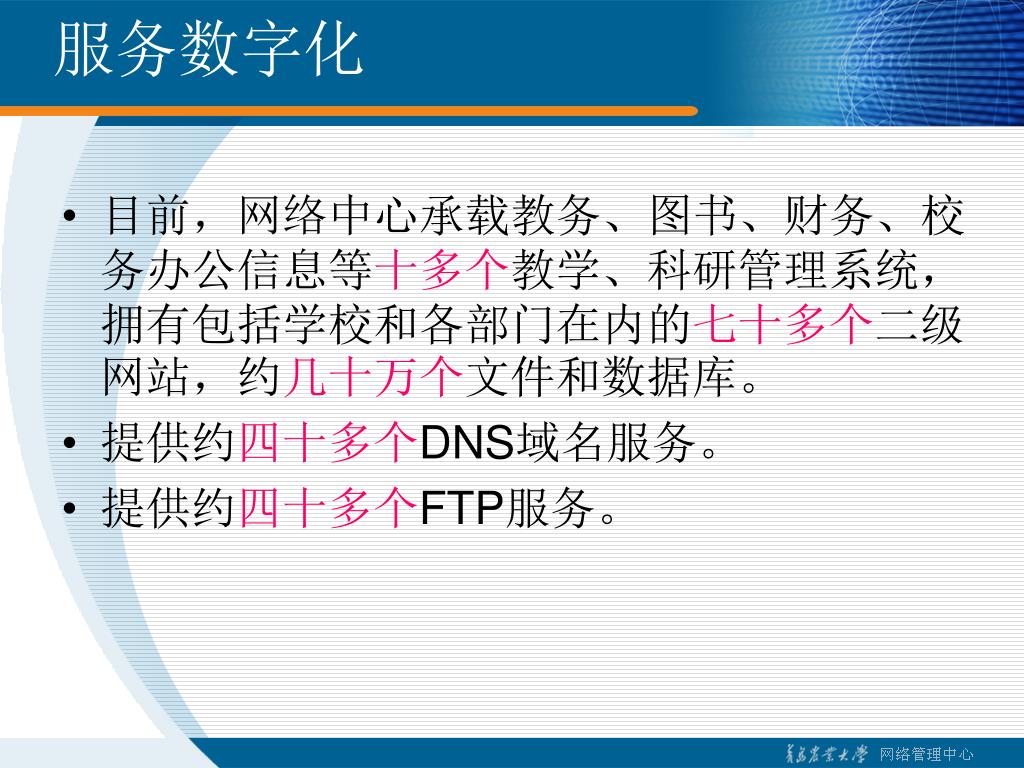 服务数字化

• 目前，网络中心承载教务、图书、财务、校务办公信息等十多个教学、科研管理系统，拥有包括学校和各部门在内的七十多个二级网站，约几十万个文件和数据库。
• 提供约四十多个DNS域名服务。
• 提供约四十多个FTP服务。

青岛农业大学 网络管理中心